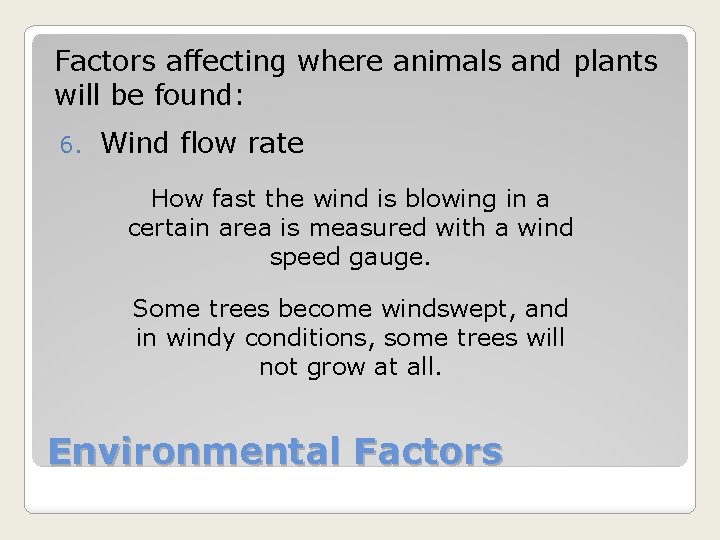 Factors affecting where animals and plants will be found:

6. Wind flow rate

How fast the wind is blowing in a certain area is measured with a wind speed gauge.

Some trees become windswept, and in windy conditions, some trees will not grow at all.

Environmental Factors